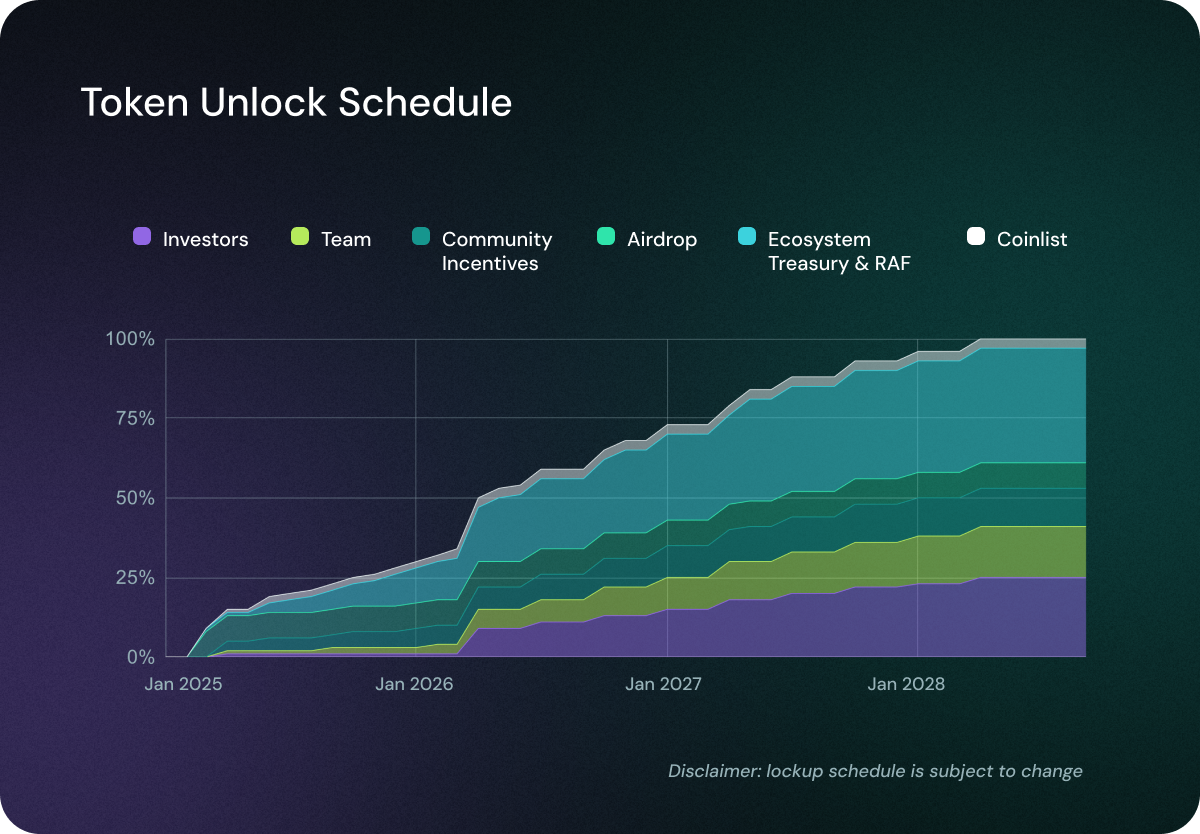 Token Unlock Schedule

Investors
Team
Community Incentives
Airdrop
Ecosystem Treasury & RAF
Coinlist

100%
75%
50%
25%
0%

Jan 2025
Jan 2026
Jan 2027
Jan 2028

Disclaimer: lockup schedule is subject to change